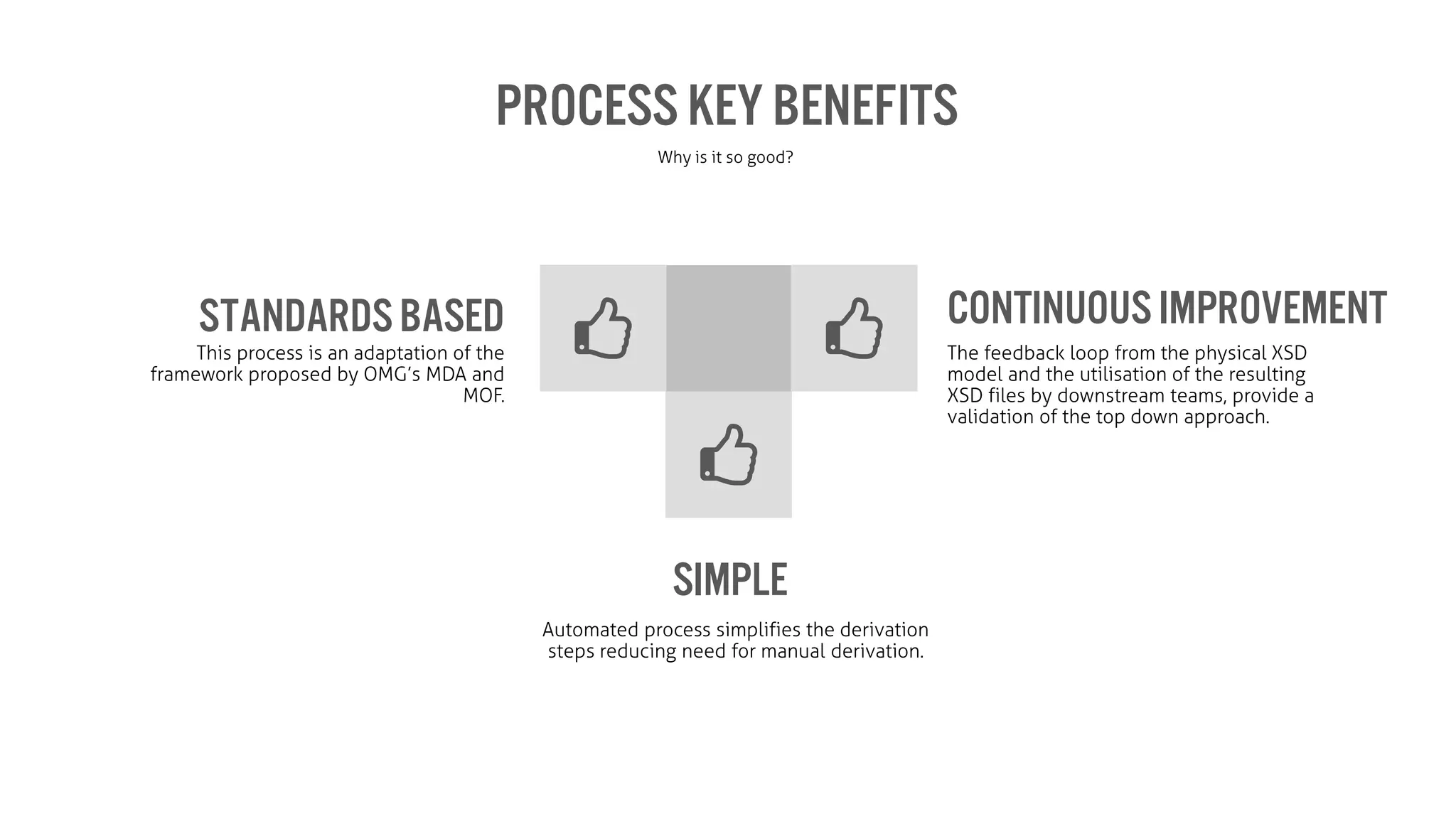 PROCESS KEY BENEFITS

Why is it so good?

STANDARDS BASED

This process is an adaptation of the framework proposed by OMG's MDA and MOF.

CONTINUOUS IMPROVEMENT

The feedback loop from the physical XSD model and the utilisation of the resulting XSD files by downstream teams, provide a validation of the top down approach.

SIMPLE

Automated process simplifies the derivation steps reducing need for manual derivation.